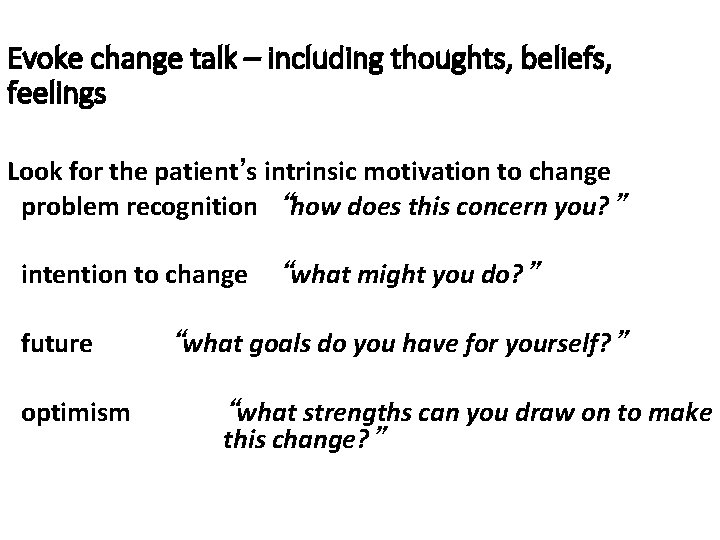 Evoke change talk – including thoughts, beliefs, feelings

Look for the patient's intrinsic motivation to change
problem recognition "how does this concern you?"

intention to change "what might you do?"

future "what goals do you have for yourself?"

optimism "what strengths can you draw on to make this change?"